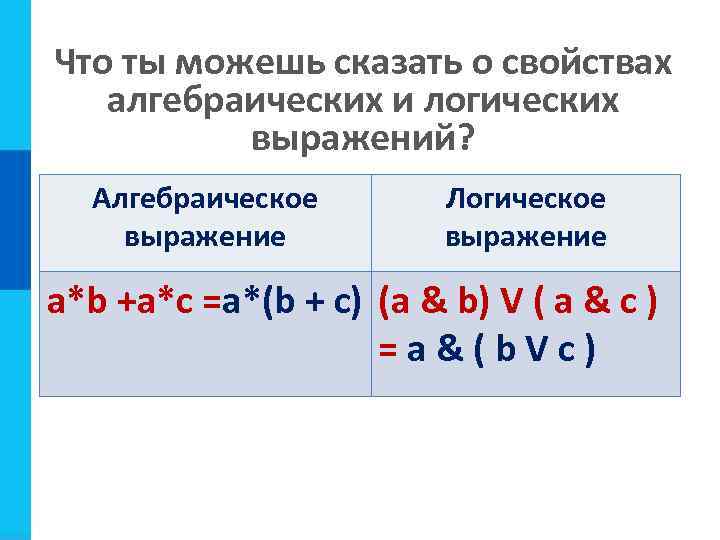 Что ты можешь сказать о свойствах алгебраических и логических выражений?

| Алгебраическое выражение | Логическое выражение |
|---|---|
| a*b +a*c =a*(b + c) | (a & b) V ( a & c ) = a & ( b V c ) |